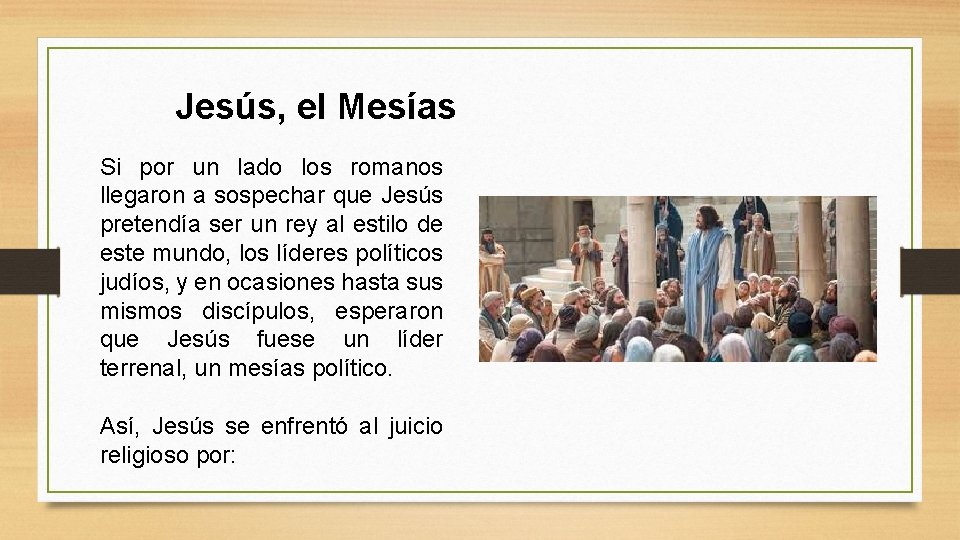 Jesús, el Mesías

Si por un lado los romanos llegaron a sospechar que Jesús pretendía ser un rey al estilo de este mundo, los líderes políticos judíos, y en ocasiones hasta sus mismos discípulos, esperaron que Jesús fuese un líder terrenal, un mesías político.

Así, Jesús se enfrentó al juicio religioso por: